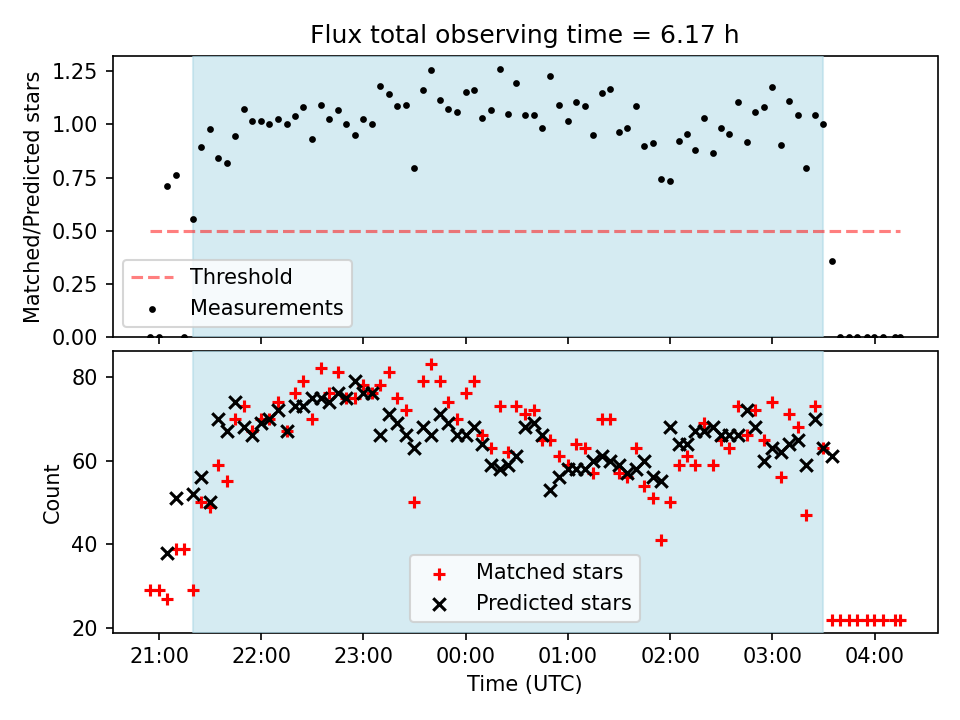 Flux total observing time = 6.17 h

Matched/Predicted stars

1.25
1.00
0.75
0.50
0.25
0.00

Threshold
Measurements

Count

80
60
40
20

Matched stars
Predicted stars

21:00 22:00 23:00 00:00 01:00 02:00 03:00 04:00

Time (UTC)